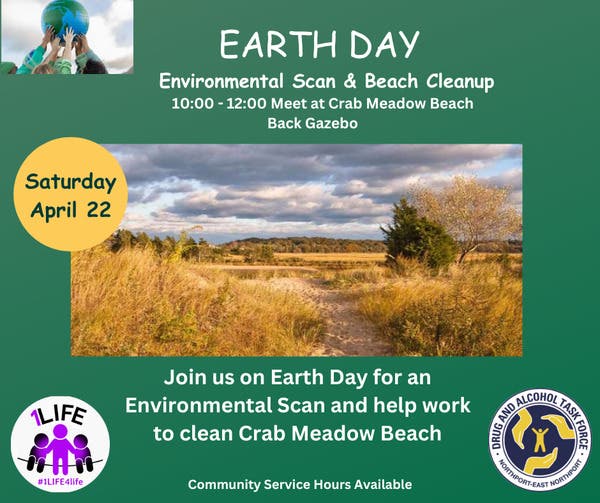 EARTH DAY

Environmental Scan & Beach Cleanup

10:00 - 12:00 Meet at Crab Meadow Beach Back Gazebo

Saturday April 22

Join us on Earth Day for an Environmental Scan and help work to clean Crab Meadow Beach

1LIFE

#1LIFE4life

DRUG AND ALCOHOL TASK FORCE

NORTHPORT-EAST NORTHPORT

Community Service Hours Available